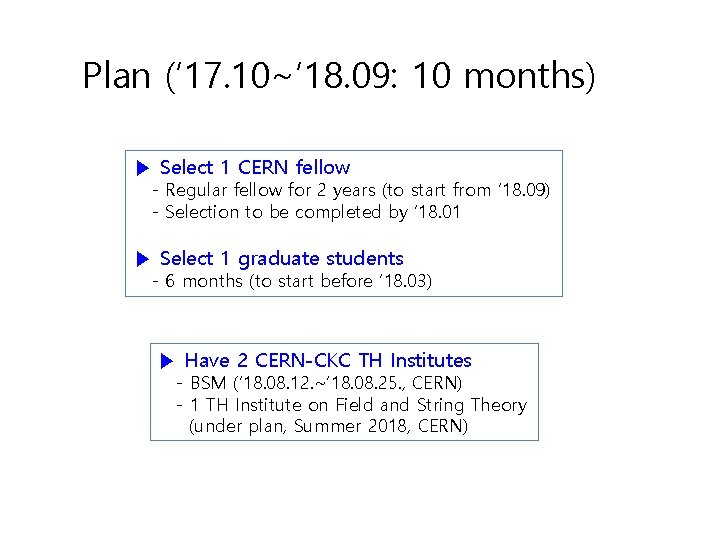 Plan (‘17.10~‘18.09: 10 months)

▶ Select 1 CERN fellow
- Regular fellow for 2 years (to start from ‘18.09)
- Selection to be completed by ‘18.01

▶ Select 1 graduate students
- 6 months (to start before ‘18.03)

▶ Have 2 CERN-CKC TH Institutes
- BSM (‘18.08.12.~‘18.08.25., CERN)
- 1 TH Institute on Field and String Theory (under plan, Summer 2018, CERN)